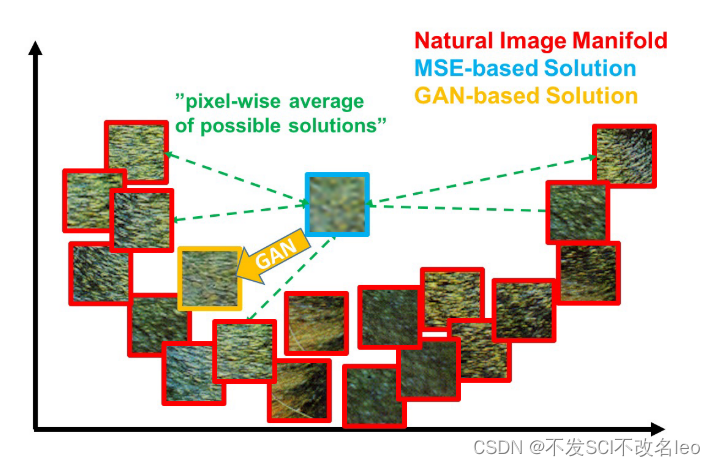 Natural Image Manifold
MSE-based Solution
GAN-based Solution

"pixel-wise average of possible solutions"

GAN

CSDN @不发SCI不改名leo